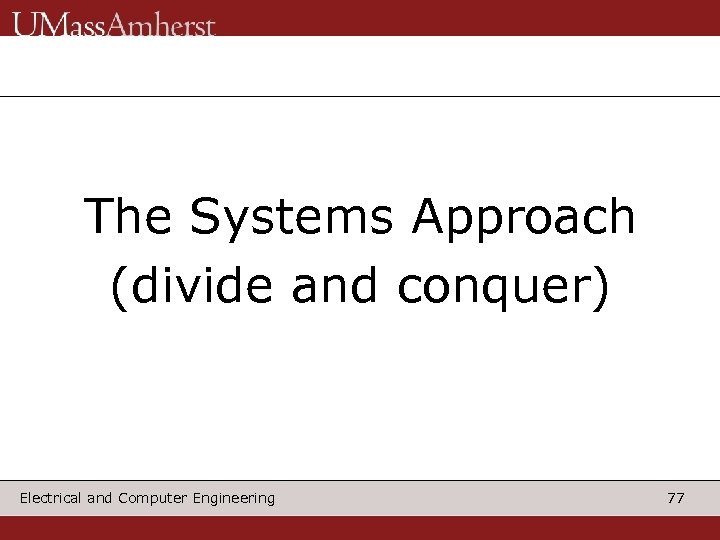 UMassAmherst

The Systems Approach
(divide and conquer)

Electrical and Computer Engineering

77